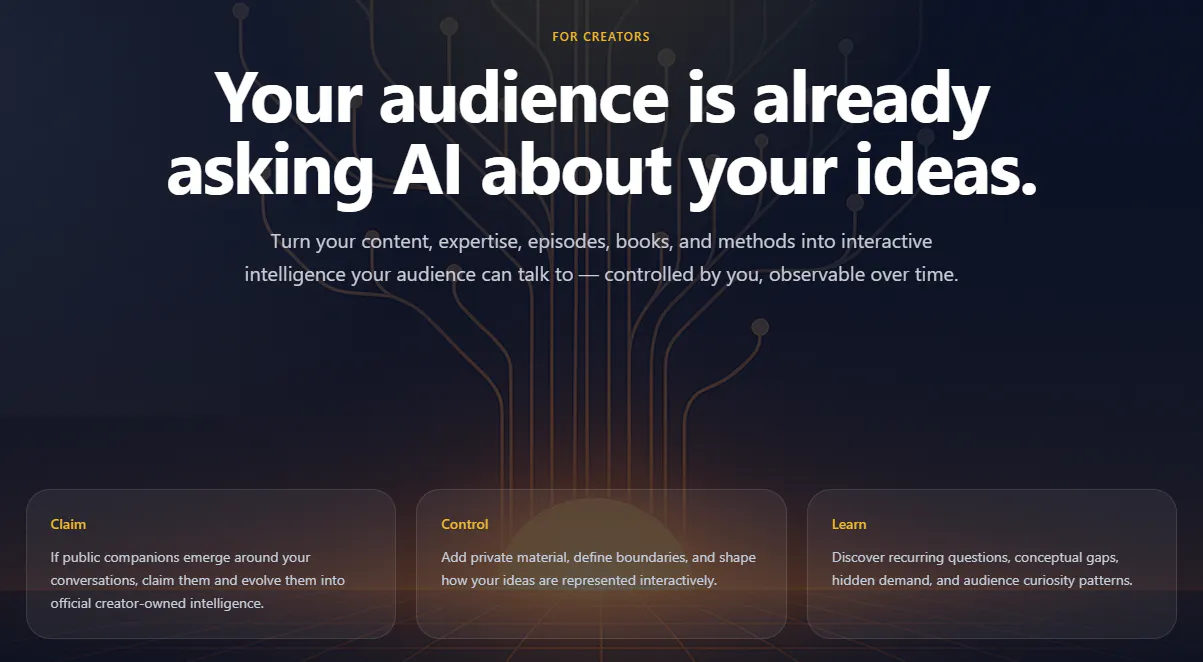 FOR CREATORS

Your audience is already asking AI about your ideas.

Turn your content, expertise, episodes, books, and methods into interactive intelligence your audience can talk to — controlled by you, observable over time.

Claim

If public companions emerge around your conversations, claim them and evolve them into official creator-owned intelligence.

Control

Add private material, define boundaries, and shape how your ideas are represented interactively.

Learn

Discover recurring questions, conceptual gaps, hidden demand, and audience curiosity patterns.